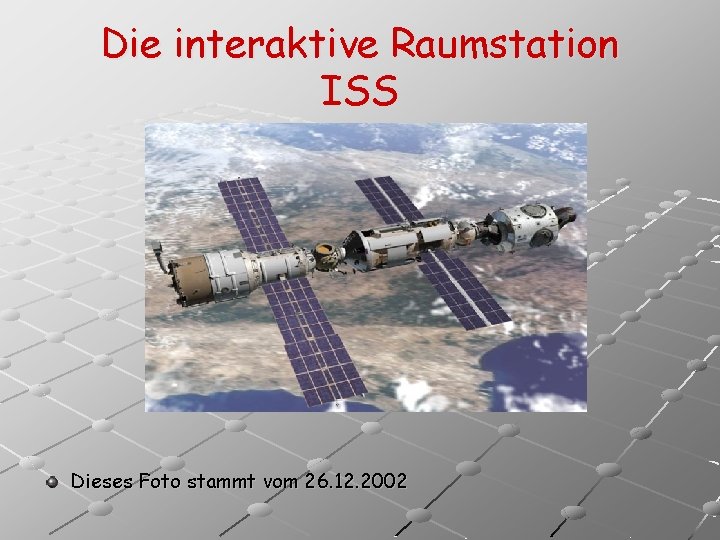 Die interaktive Raumstation ISS

Dieses Foto stammt vom 26.12.2002